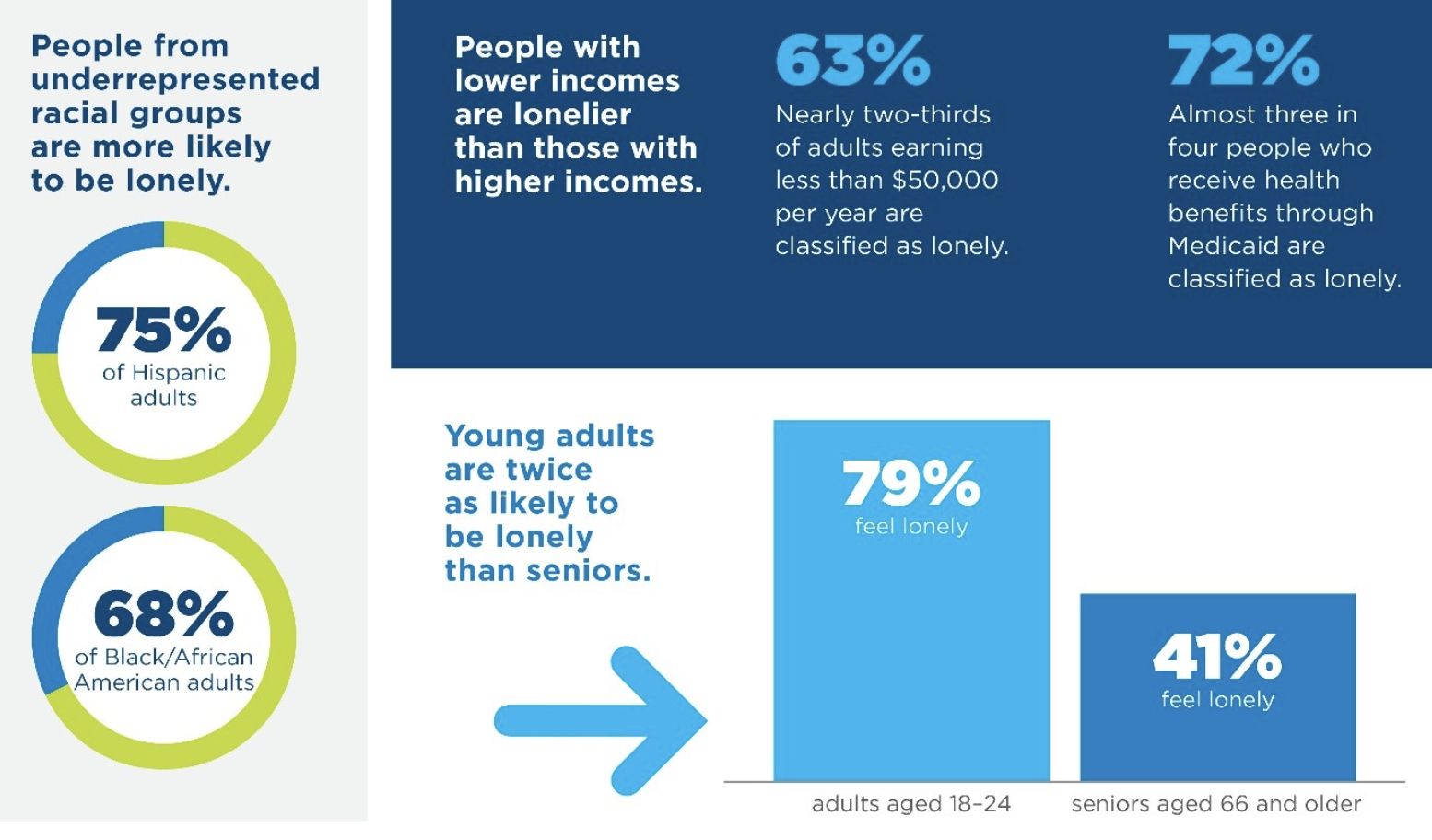 People from underrepresented racial groups are more likely to be lonely.

75%
of Hispanic adults

68%
of Black/African American adults

People with lower incomes are lonelier than those with higher incomes.

63%
Nearly two-thirds of adults earning less than $50,000 per year are classified as lonely.

72%
Almost three in four people who receive health benefits through Medicaid are classified as lonely.

Young adults are twice as likely to be lonely than seniors.

79%
feel lonely

41%
feel lonely

adults aged 18–24

seniors aged 66 and older